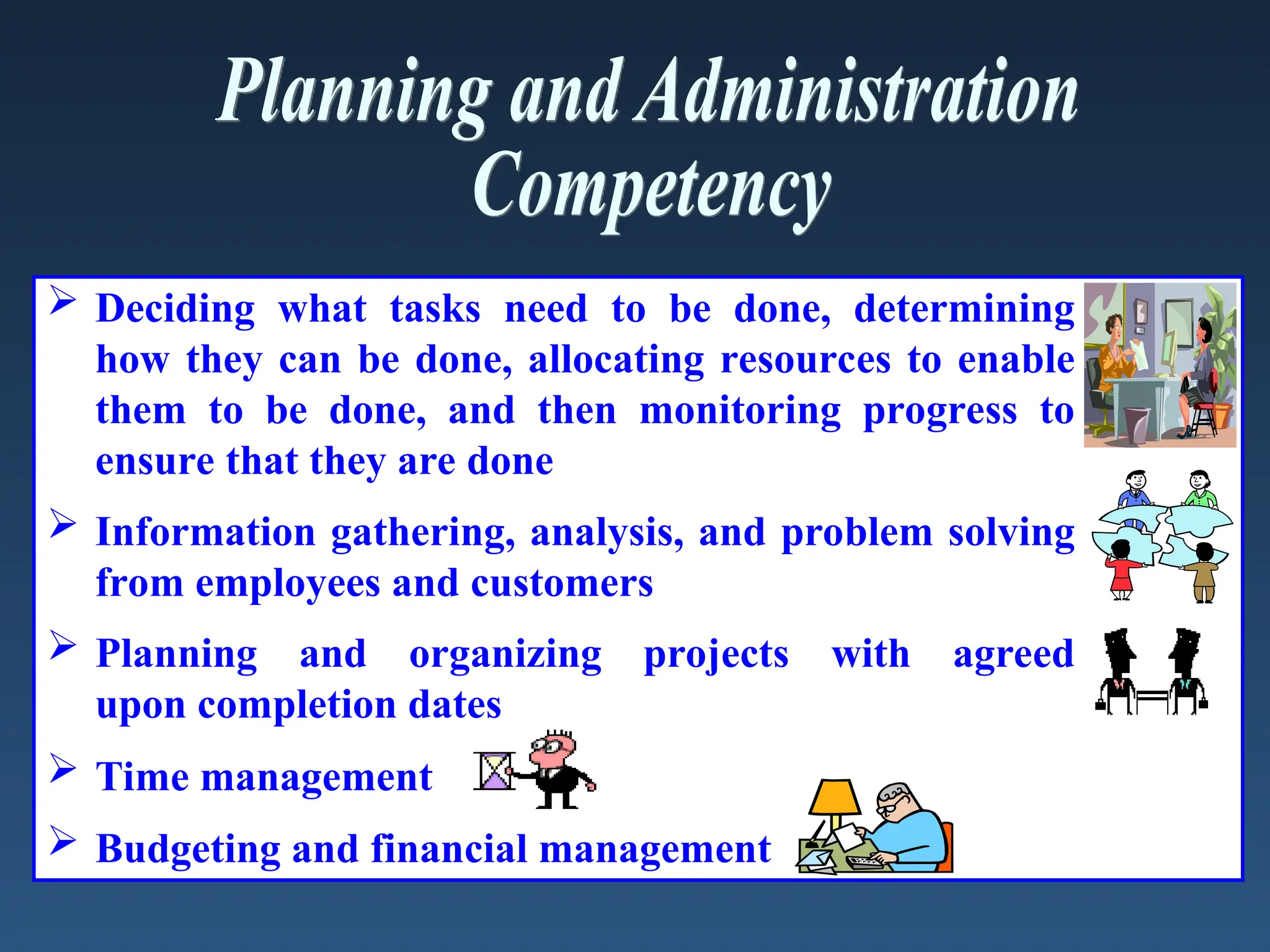 Planning and Administration Competency

➢ Deciding what tasks need to be done, determining how they can be done, allocating resources to enable them to be done, and then monitoring progress to ensure that they are done

➢ Information gathering, analysis, and problem solving from employees and customers

➢ Planning and organizing projects with agreed upon completion dates

➢ Time management

➢ Budgeting and financial management